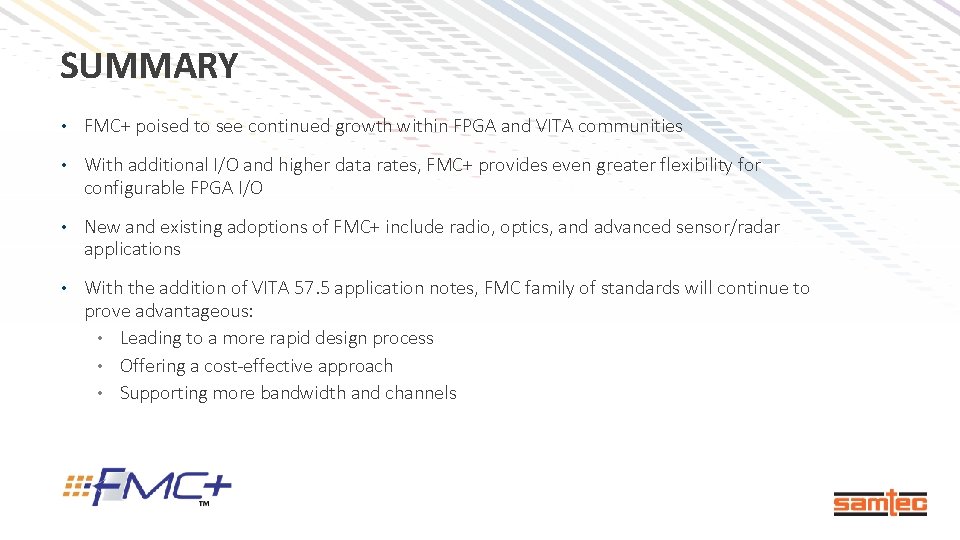 SUMMARY

• FMC+ poised to see continued growth within FPGA and VITA communities

• With additional I/O and higher data rates, FMC+ provides even greater flexibility for configurable FPGA I/O

• New and existing adoptions of FMC+ include radio, optics, and advanced sensor/radar applications

• With the addition of VITA 57.5 application notes, FMC family of standards will continue to prove advantageous:
  • Leading to a more rapid design process
  • Offering a cost-effective approach
  • Supporting more bandwidth and channels

FMC+ ™

samtec